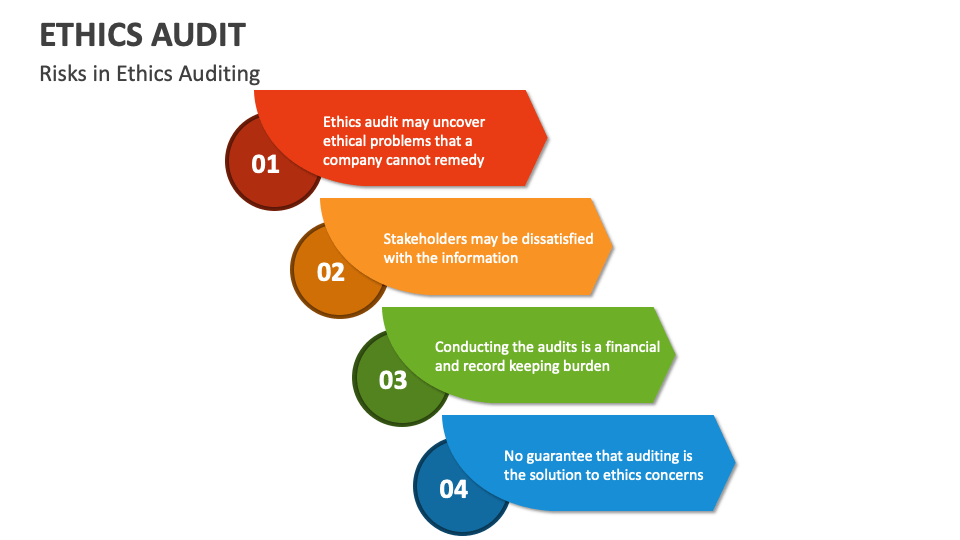 ETHICS AUDIT

Risks in Ethics Auditing

01

Ethics audit may uncover ethical problems that a company cannot remedy

02

Stakeholders may be dissatisfied with the information

03

Conducting the audits is a financial and record keeping burden

04

No guarantee that auditing is the solution to ethics concerns